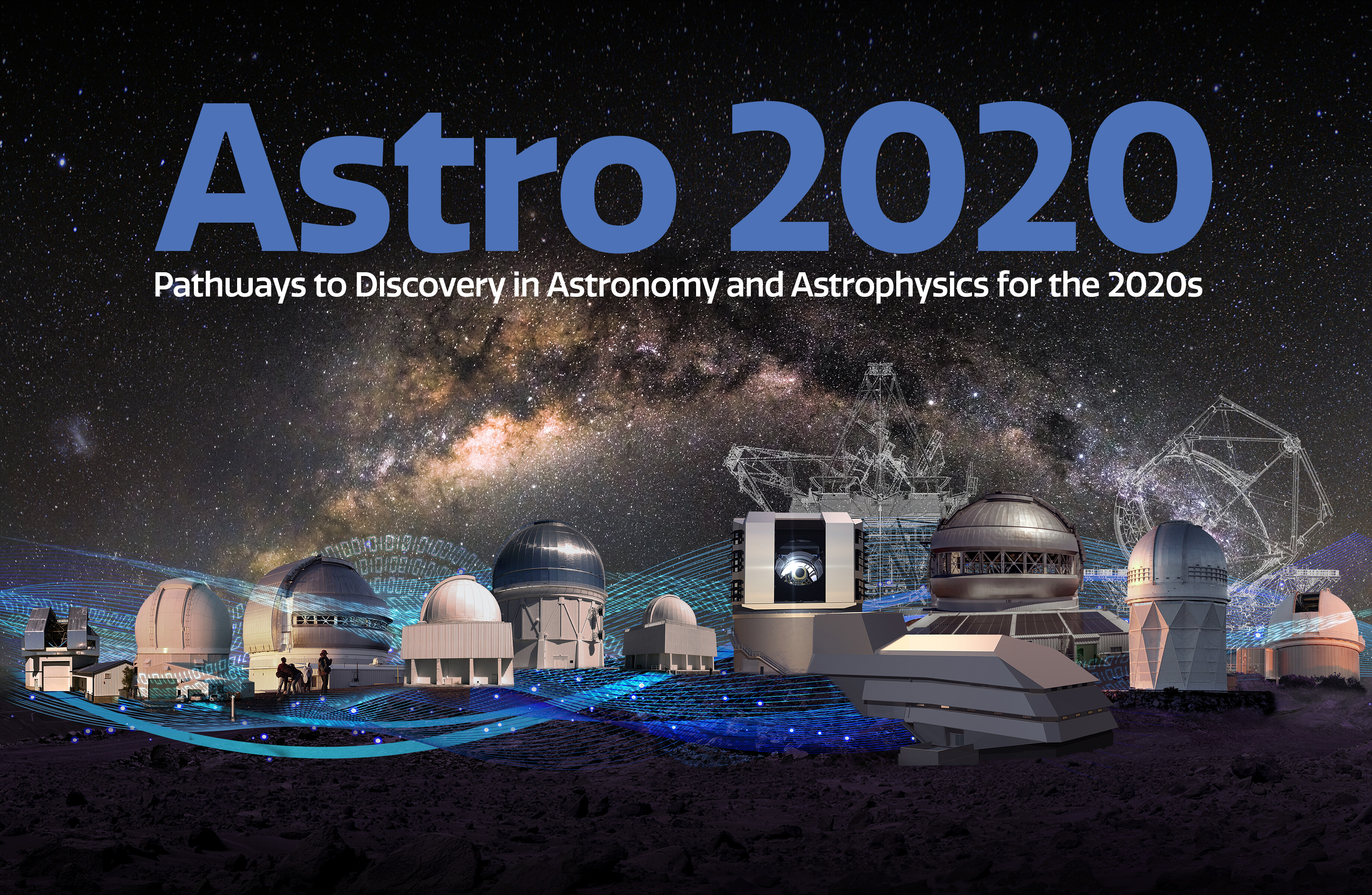 Astro 2020

Pathways to Discovery in Astronomy and Astrophysics for the 2020s